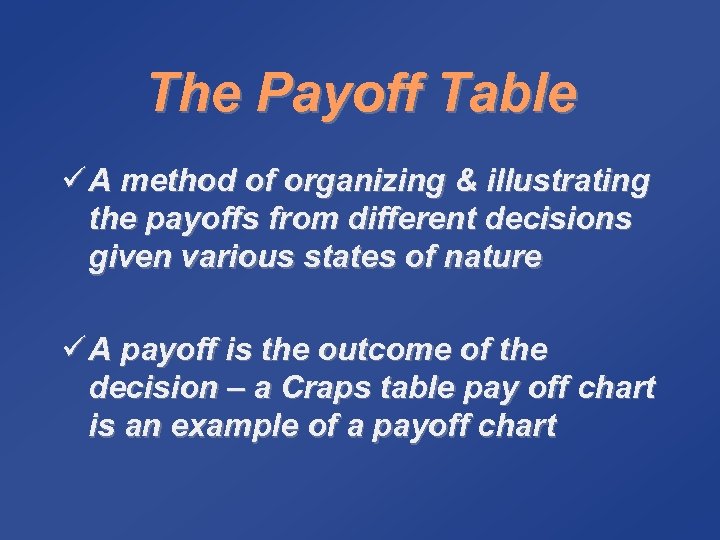 The Payoff Table

✓ A method of organizing & illustrating the payoffs from different decisions given various states of nature

✓ A payoff is the outcome of the decision – a Craps table pay off chart is an example of a payoff chart